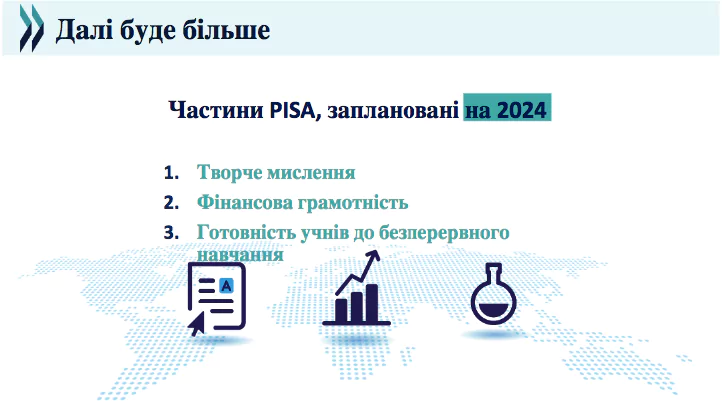 Далі буде більше

Частини PISA, заплановані на 2024

1. Творче мислення
2. Фінансова грамотність
3. Готовність учнів до безперервного навчання

A